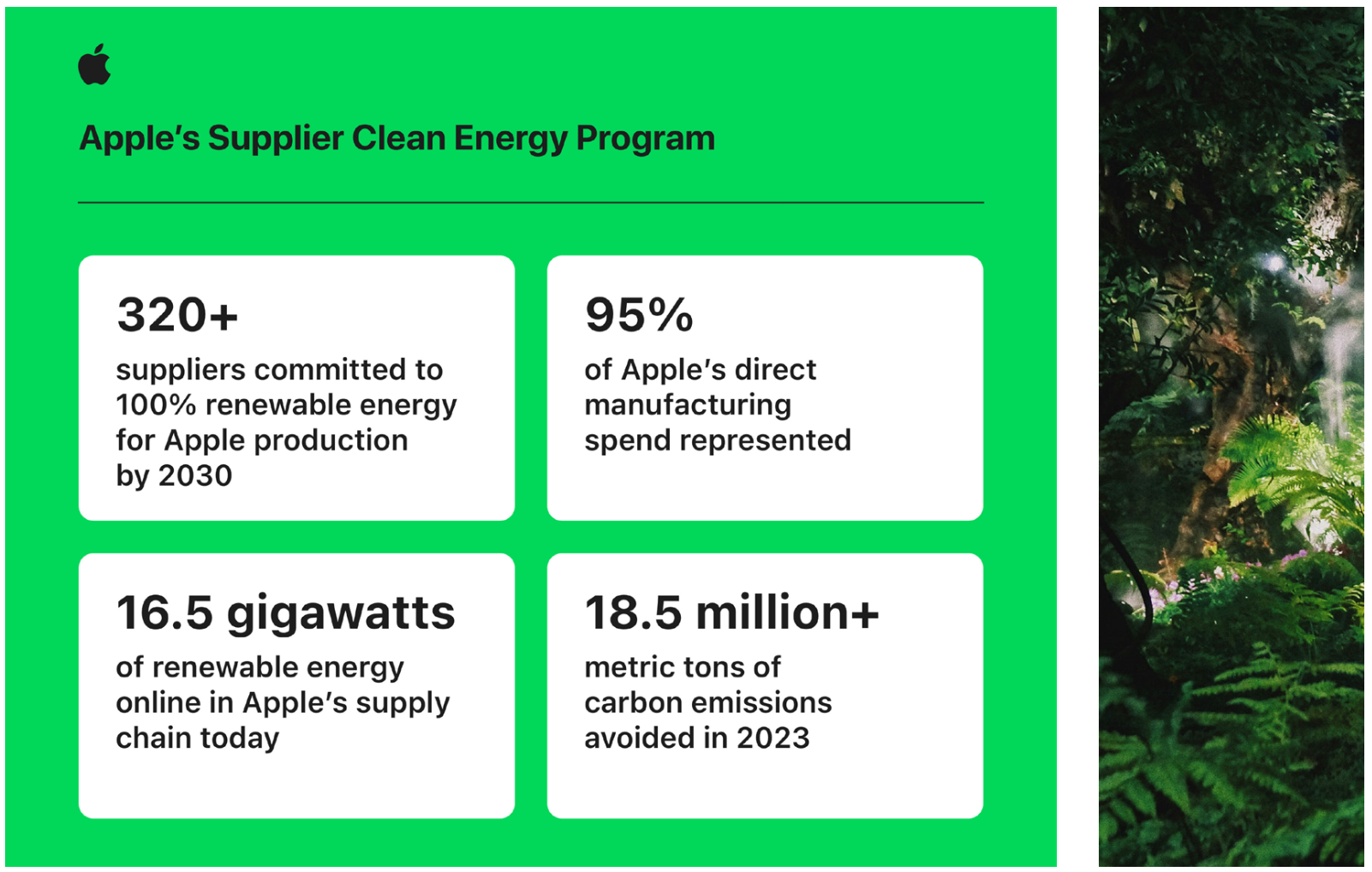 Apple's Supplier Clean Energy Program

320+
suppliers committed to 100% renewable energy for Apple production by 2030

95%
of Apple's direct manufacturing spend represented

16.5 gigawatts
of renewable energy online in Apple's supply chain today

18.5 million+
metric tons of carbon emissions avoided in 2023